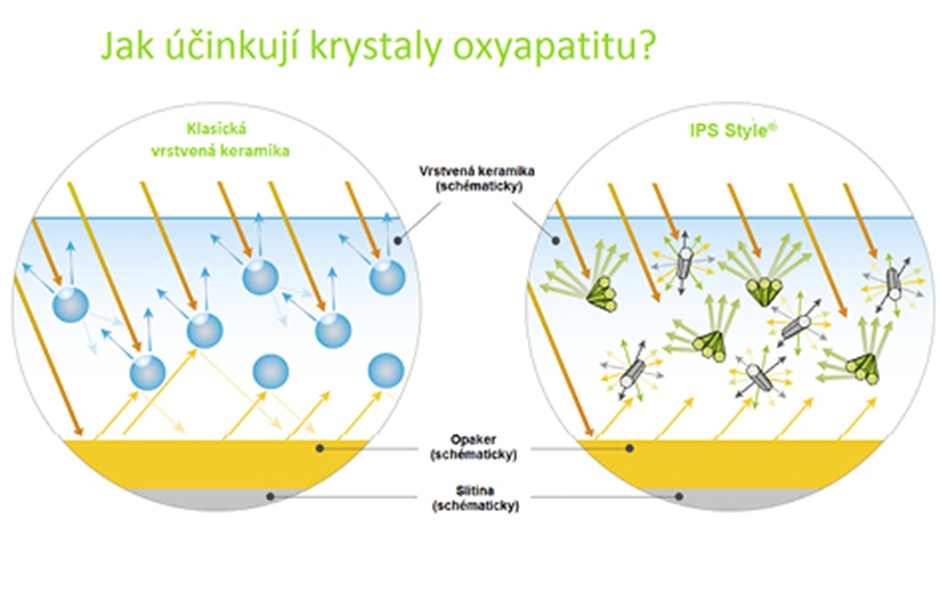 Jak účinkují krystaly oxyapatitu?

Klasická vrstvená keramika

IPS Style®

Vrstvená keramika (schématicky)

Opaker (schématicky)

Slitina (schématicky)